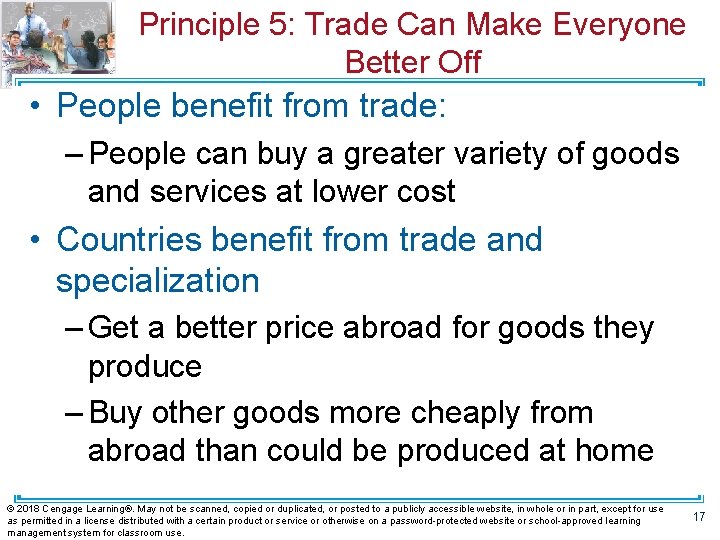 Principle 5: Trade Can Make Everyone Better Off

• People benefit from trade:

– People can buy a greater variety of goods and services at lower cost

• Countries benefit from trade and specialization

– Get a better price abroad for goods they produce

– Buy other goods more cheaply from abroad than could be produced at home

© 2018 Cengage Learning®. May not be scanned, copied or duplicated, or posted to a publicly accessible website, in whole or in part, except for use as permitted in a license distributed with a certain product or service or otherwise on a password-protected website or school-approved learning management system for classroom use.

17